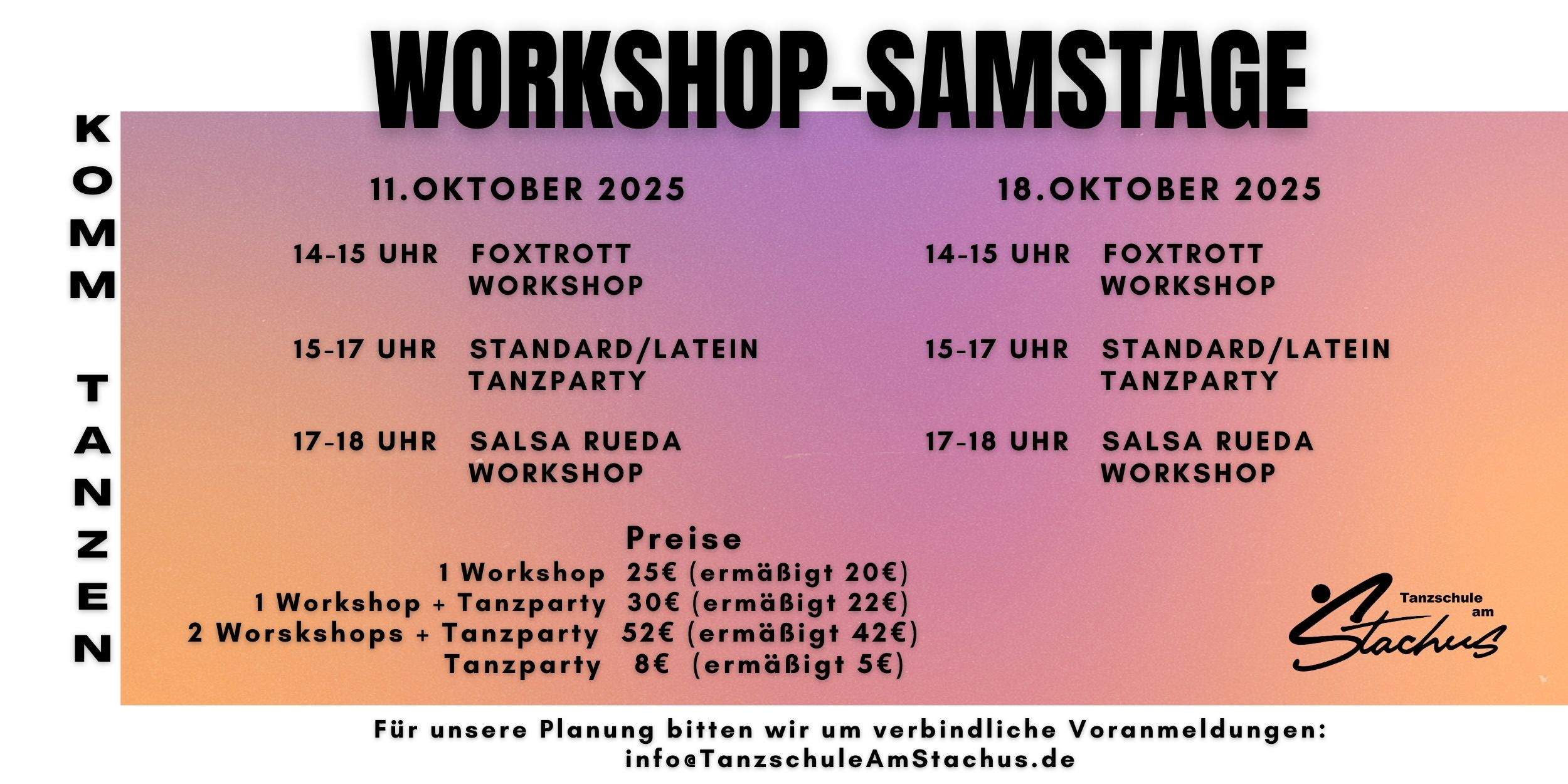 WORKSHOP-SAMSTAGE

KOMM TANZEN

11.OKTOBER 2025

14-15 UHR FOXTROTT WORKSHOP

15-17 UHR STANDARD/LATEIN TANZPARTY

17-18 UHR SALSA RUEDA WORKSHOP

18.OKTOBER 2025

14-15 UHR FOXTROTT WORKSHOP

15-17 UHR STANDARD/LATEIN TANZPARTY

17-18 UHR SALSA RUEDA WORKSHOP

Preise
1 Workshop 25€ (ermäßigt 20€)
1 Workshop + Tanzparty 30€ (ermäßigt 22€)
2 Worskshops + Tanzparty 52€ (ermäßigt 42€)
Tanzparty 8€ (ermäßigt 5€)

Tanzschule am Stachus

Für unsere Planung bitten wir um verbindliche Voranmeldungen:
info@TanzschuleAmStachus.de